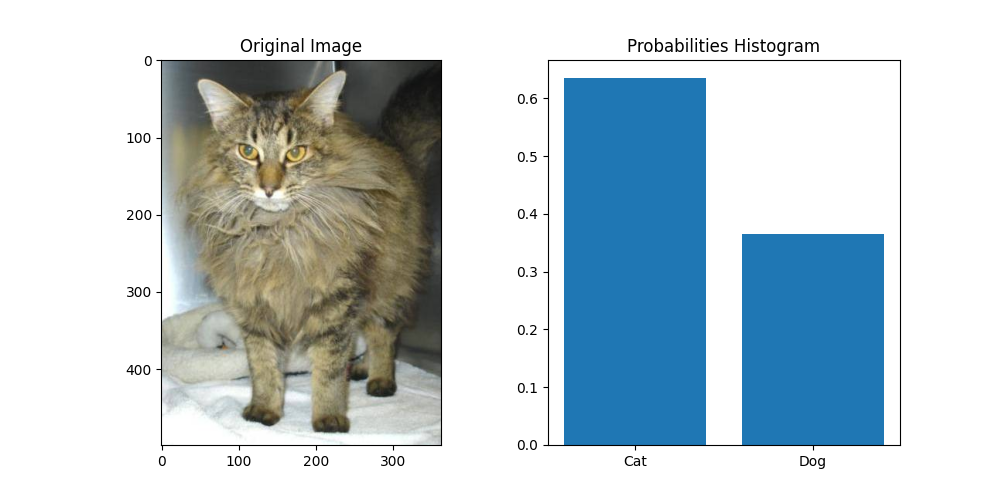 Original Image

0
100
200
300
400

0 100 200 300

Probabilities Histogram

0.6
0.5
0.4
0.3
0.2
0.1
0.0

Cat Dog